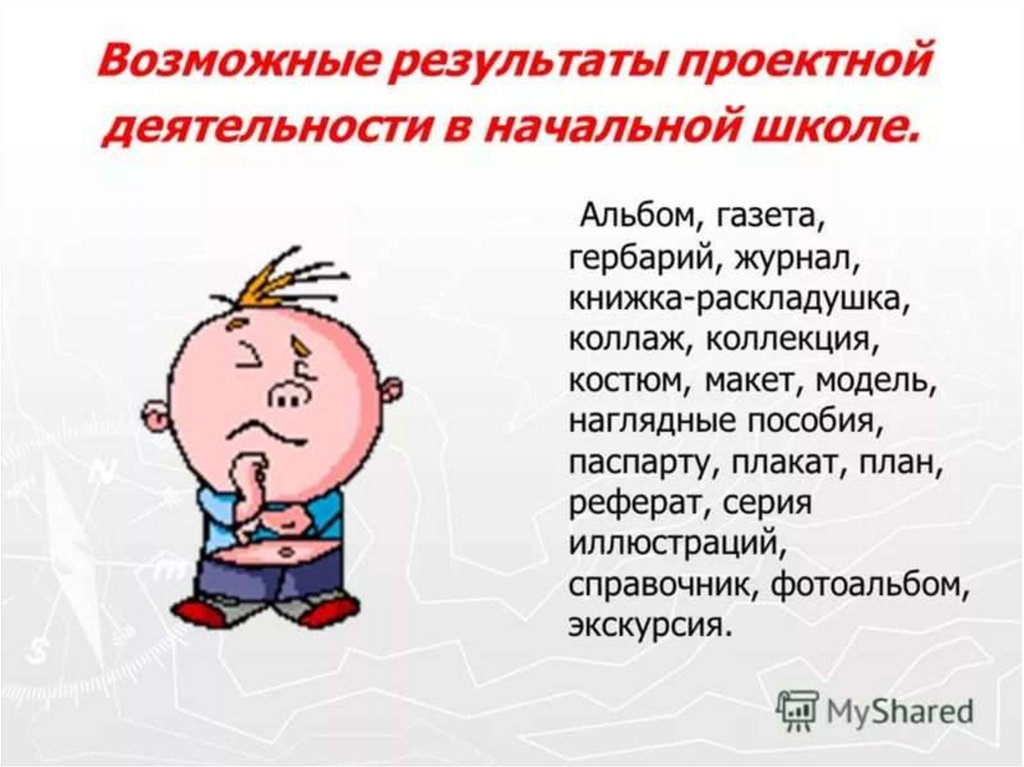 Возможные результаты проектной деятельности в начальной школе.

Альбом, газета, гербарий, журнал, книжка-раскладушка, коллаж, коллекция, костюм, макет, модель, наглядные пособия, паспарту, плакат, план, реферат, серия иллюстраций, справочник, фотоальбом, экскурсия.

MyShared